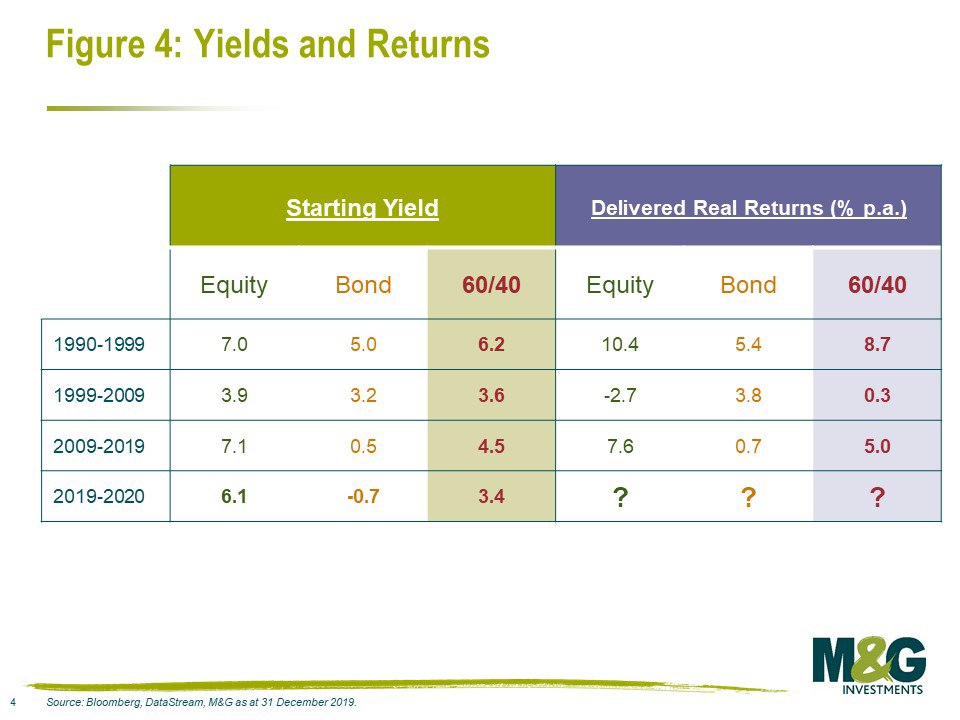 Figure 4: Yields and Returns

| | Starting Yield | | | Delivered Real Returns (% p.a.) | | |
|---|---|---|---|---|---|---|
| | Equity | Bond | 60/40 | Equity | Bond | 60/40 |
| 1990-1999 | 7.0 | 5.0 | 6.2 | 10.4 | 5.4 | 8.7 |
| 1999-2009 | 3.9 | 3.2 | 3.6 | -2.7 | 3.8 | 0.3 |
| 2009-2019 | 7.1 | 0.5 | 4.5 | 7.6 | 0.7 | 5.0 |
| 2019-2020 | 6.1 | -0.7 | 3.4 | ? | ? | ? |

M&G INVESTMENTS

4 Source: Bloomberg, DataStream, M&G as at 31 December 2019.